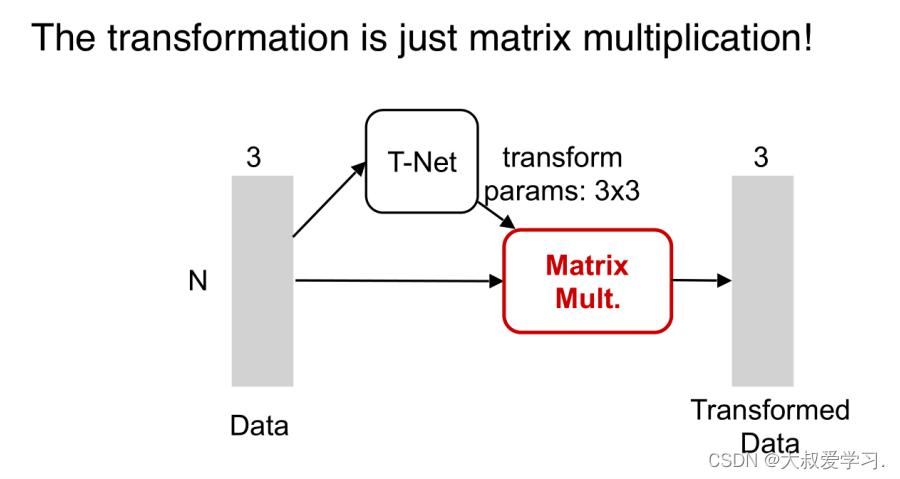 The transformation is just matrix multiplication!

3

T-Net

transform params: 3x3

3

N

Matrix Mult.

Data

Transformed Data

CSDN @大叔爱学习.